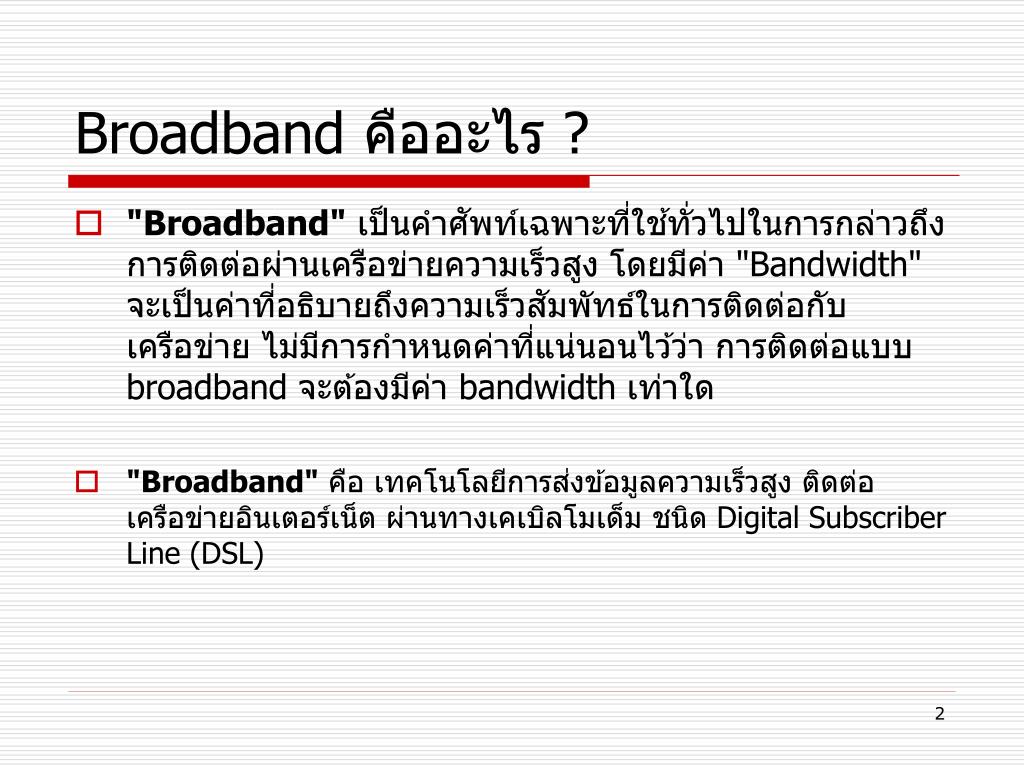 Broadband คืออะไร ?

"Broadband" เป็นคำศัพท์เฉพาะที่ใช้ทั่วไปในการกล่าวถึงการติดต่อผ่านเครือข่ายความเร็วสูง โดยมีค่า "Bandwidth" จะเป็นค่าที่อธิบายถึงความเร็วสัมพัทธ์ในการติดต่อกับเครือข่าย ไม่มีการกำหนดค่าที่แน่นอนไว้ว่า การติดต่อแบบ broadband จะต้องมีค่า bandwidth เท่าใด

"Broadband" คือ เทคโนโลยีการส่งข้อมูลความเร็วสูง ติดต่อเครือข่ายอินเตอร์เน็ต ผ่านทางเคเบิลโมเด็ม ชนิด Digital Subscriber Line (DSL)

2